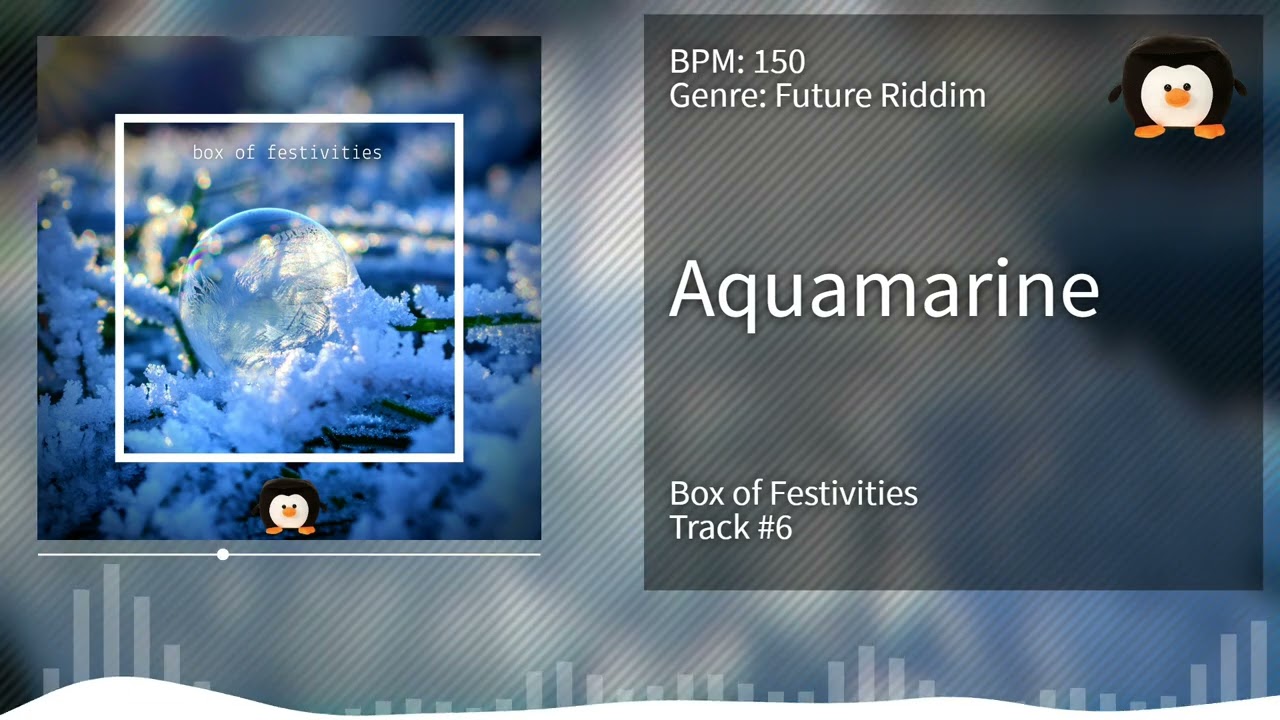 box of festivities

BPM: 150
Genre: Future Riddim

Aquamarine

Box of Festivities
Track #6